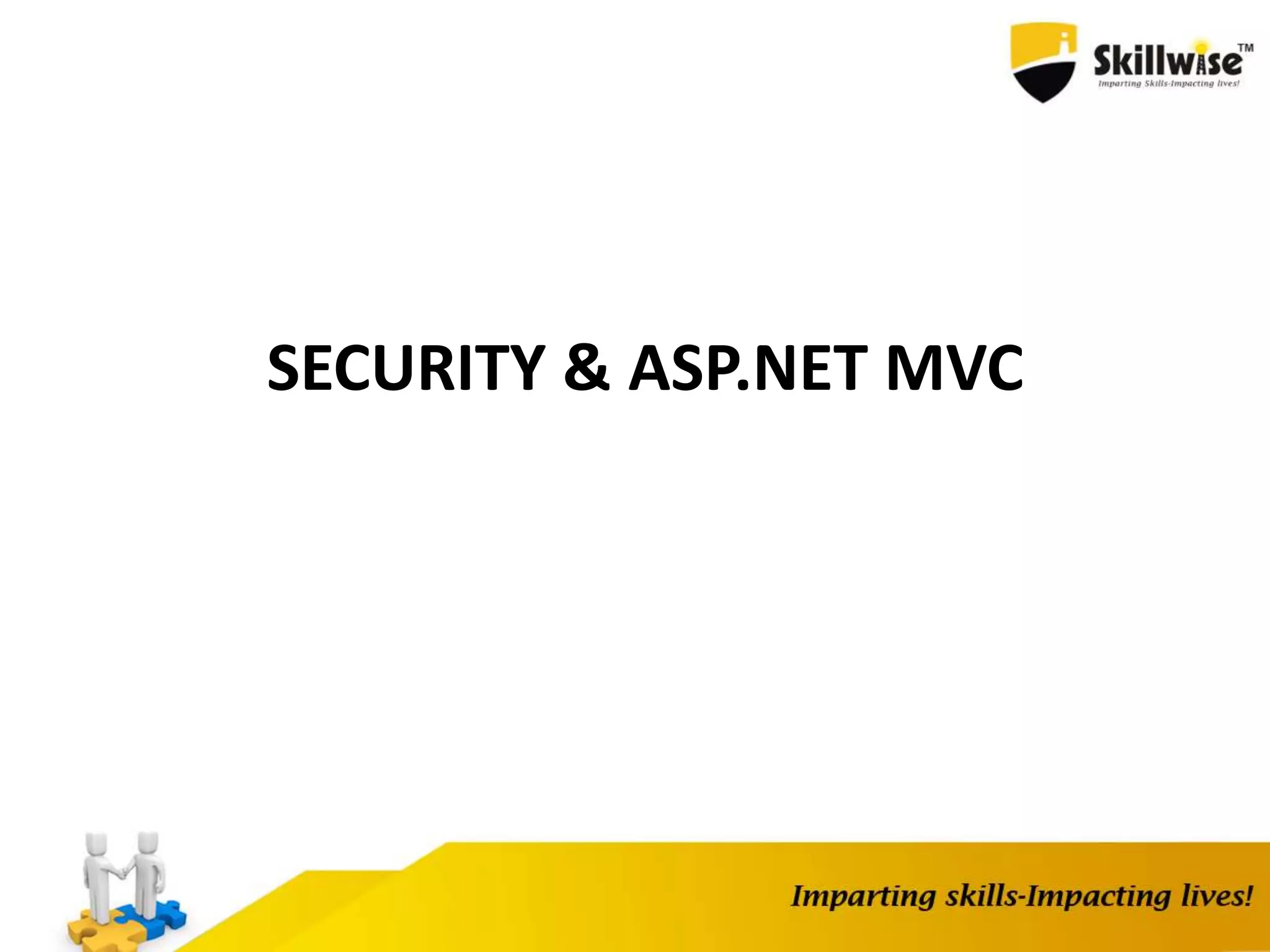 Skillwise™
Imparting Skills-Impacting lives!

SECURITY & ASP.NET MVC

Imparting skills-Impacting lives!